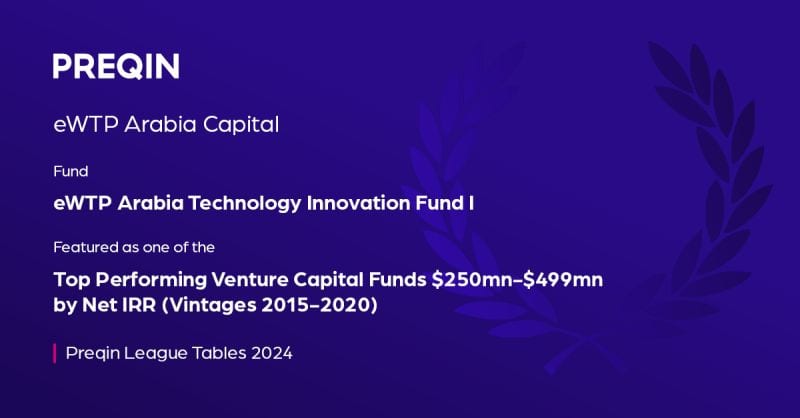 PREQIN

eWTP Arabia Capital

Fund

eWTP Arabia Technology Innovation Fund I

Featured as one of the

Top Performing Venture Capital Funds \$250mn–\$499mn by Net IRR (Vintages 2015–2020)

Preqin League Tables 2024